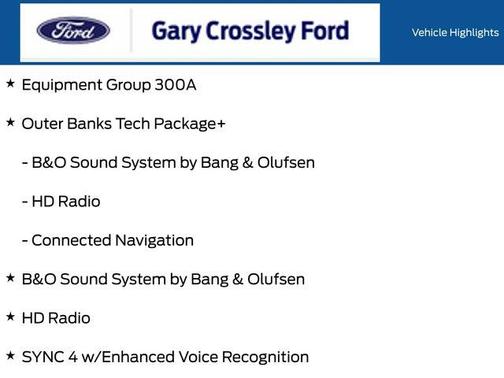 Ford

Gary Crossley Ford

Vehicle Highlights

★ Equipment Group 300A

★ Outer Banks Tech Package+

- B&O Sound System by Bang & Olufsen

- HD Radio

- Connected Navigation

★ B&O Sound System by Bang & Olufsen

★ HD Radio

★ SYNC 4 w/Enhanced Voice Recognition